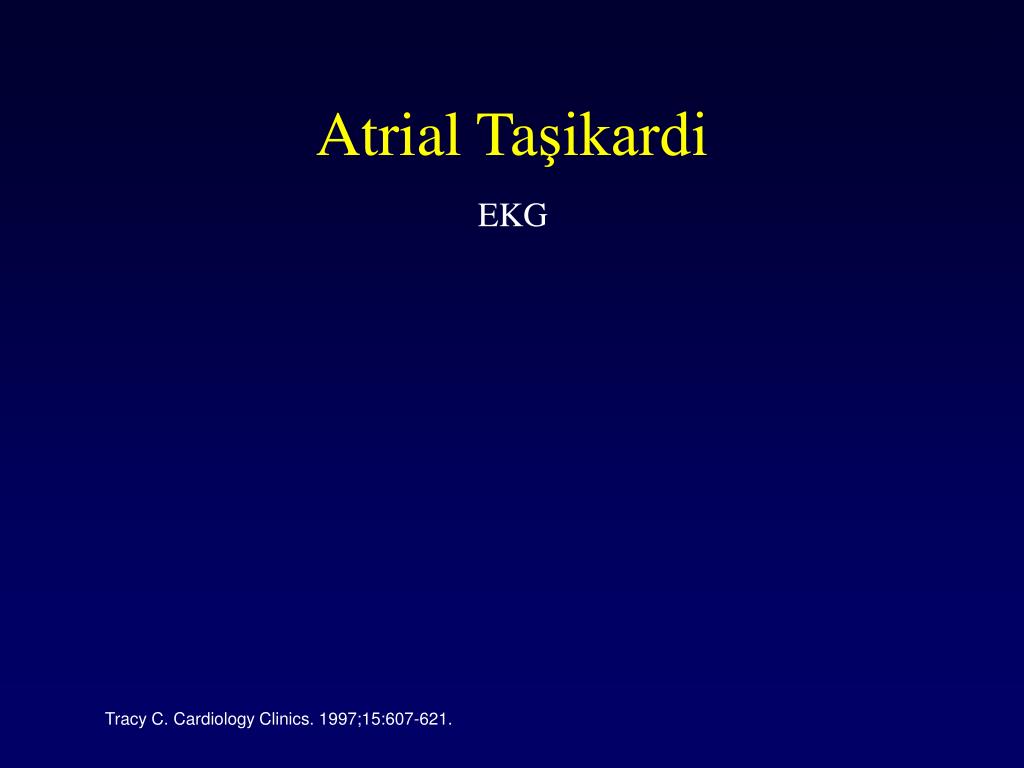 Atrial Taşikardi

EKG

Tracy C. Cardiology Clinics. 1997;15:607-621.